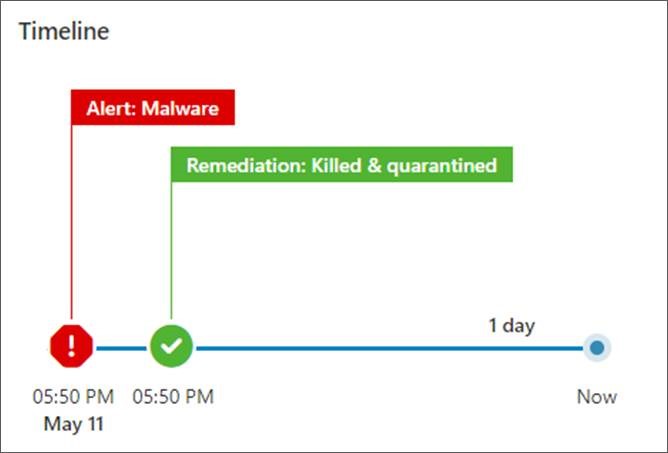 Timeline

Alert: Malware

Remediation: Killed & quarantined

1 day

05:50 PM
May 11

05:50 PM

Now